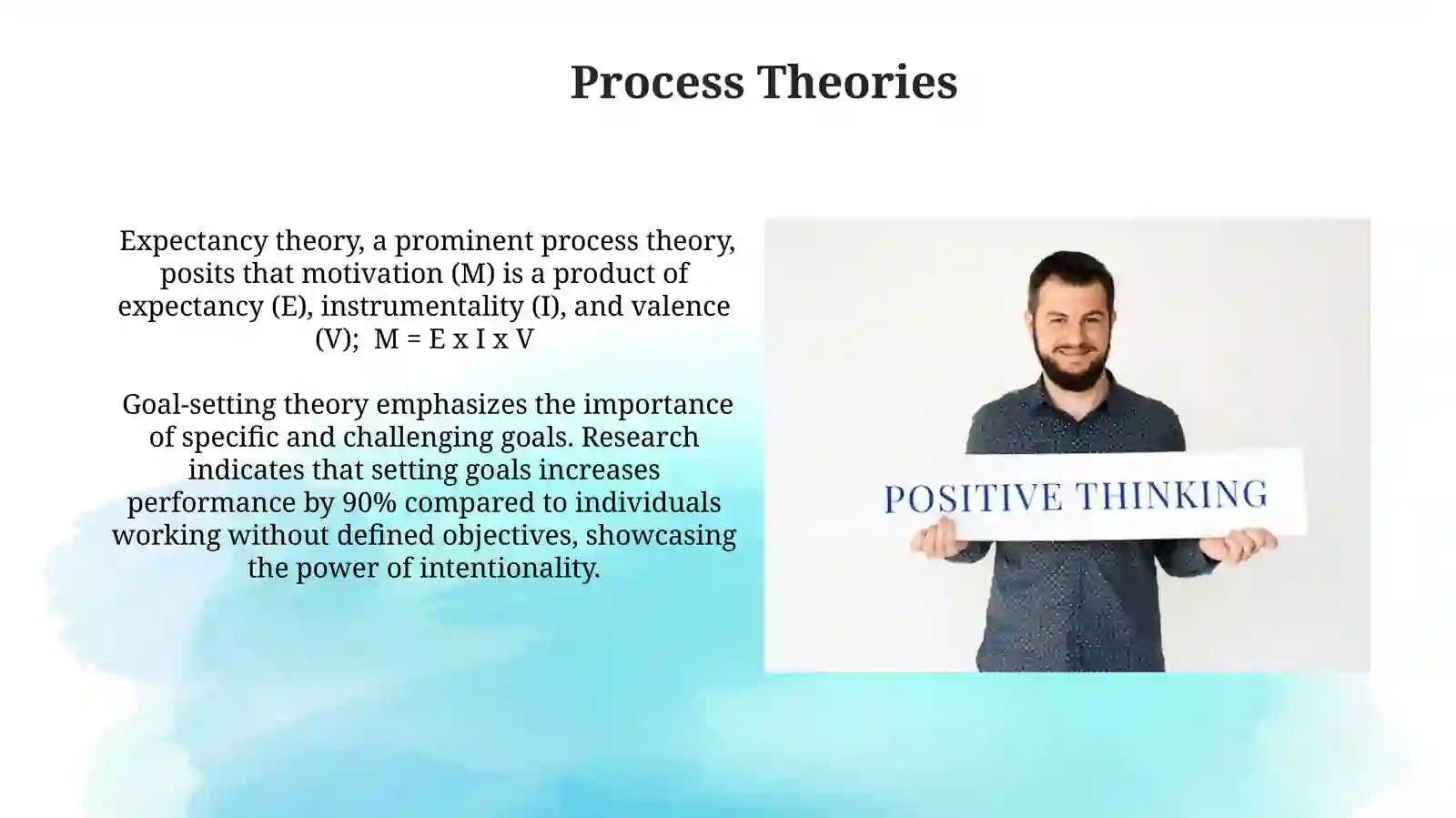 Process Theories

Expectancy theory, a prominent process theory, posits that motivation (M) is a product of expectancy (E), instrumentality (I), and valence (V);  M = E x I x V

Goal-setting theory emphasizes the importance of specific and challenging goals. Research indicates that setting goals increases performance by 90% compared to individuals working without defined objectives, showcasing the power of intentionality.

POSITIVE THINKING